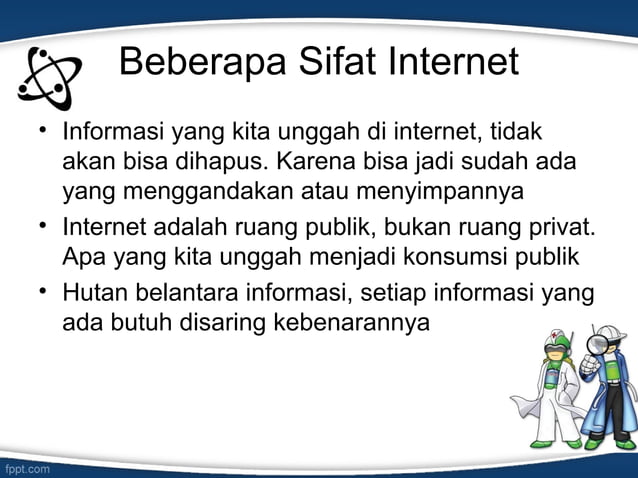 Beberapa Sifat Internet

• Informasi yang kita unggah di internet, tidak akan bisa dihapus. Karena bisa jadi sudah ada yang menggandakan atau menyimpannya
• Internet adalah ruang publik, bukan ruang privat. Apa yang kita unggah menjadi konsumsi publik
• Hutan belantara informasi, setiap informasi yang ada butuh disaring kebenarannya

fppt.com